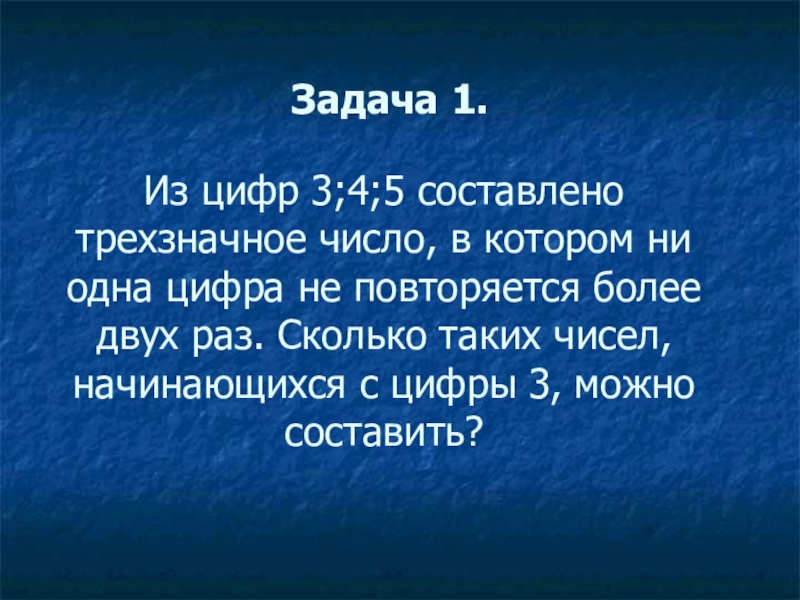 Задача 1.

Из цифр 3;4;5 составлено трехзначное число, в котором ни одна цифра не повторяется более двух раз. Сколько таких чисел, начинающихся с цифры 3, можно составить?